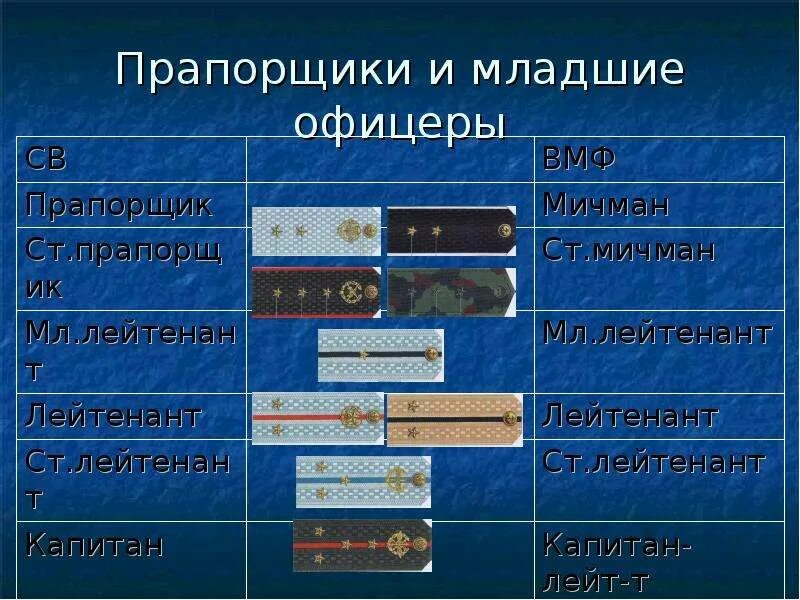 Прапорщики и младшие офицеры

| СВ | | ВМФ |
|---|---|---|
| Прапорщик | | Мичман |
| Ст.прапорщик | | Ст.мичман |
| Мл.лейтенант | | Мл.лейтенант |
| Лейтенант | | Лейтенант |
| Ст.лейтенант | | Ст.лейтенант |
| Капитан | | Капитан-лейт-т |